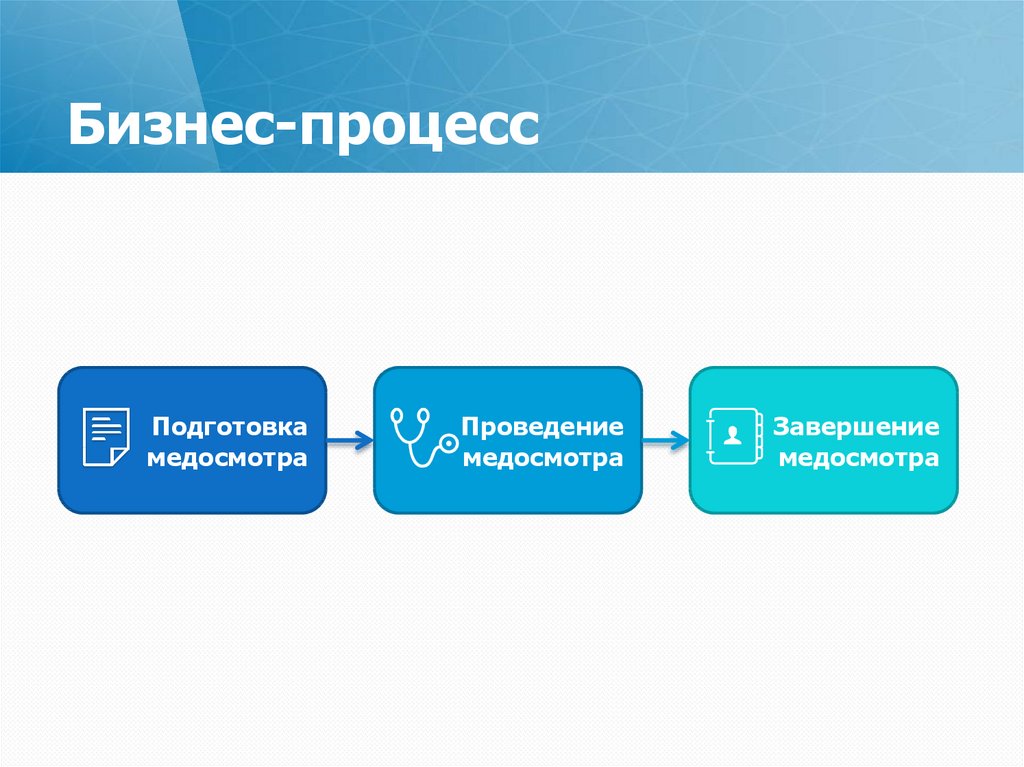 Бизнес-процесс

Подготовка медосмотра

Проведение медосмотра

Завершение медосмотра